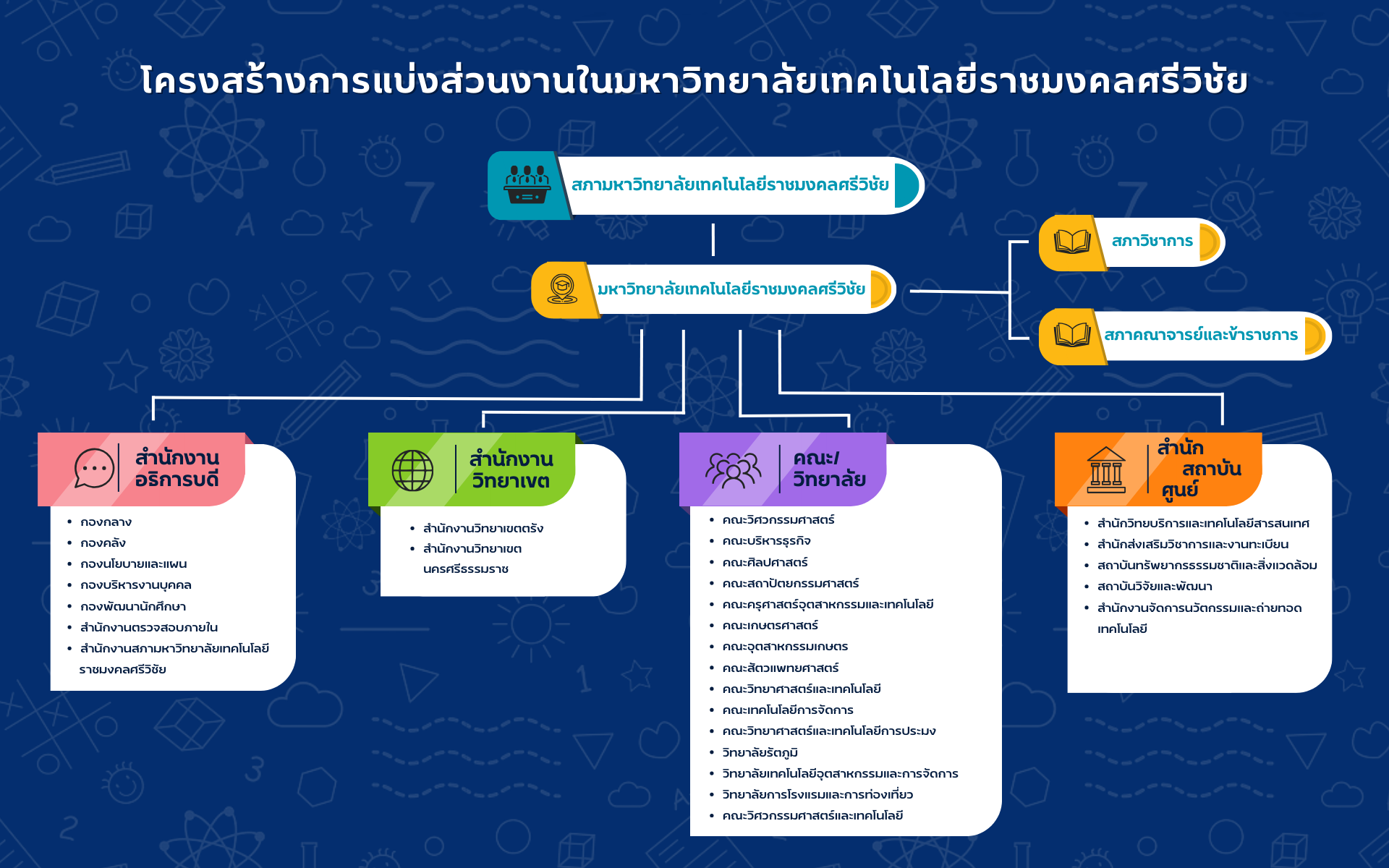 โครงสร้างการแบ่งส่วนงานในมหาวิทยาลัยเทคโนโลยีราชมงคลศรีวิชัย

สภามหาวิทยาลัยเทคโนโลยีราชมงคลศรีวิชัย

มหาวิทยาลัยเทคโนโลยีราชมงคลศรีวิชัย

สภาวิชาการ

สภาคณาจารย์และข้าราชการ

สำนักงานอธิการบดี

- กองกลาง
- กองคลัง
- กองนโยบายและแผน
- กองบริหารงานบุคคล
- กองพัฒนานักศึกษา
- สำนักงานตรวจสอบภายใน
- สำนักงานสภามหาวิทยาลัยเทคโนโลยีราชมงคลศรีวิชัย

สำนักงานวิทยาเขต

- สำนักงานวิทยาเขตตรัง
- สำนักงานวิทยาเขตนครศรีธรรมราช

คณะ/วิทยาลัย

- คณะวิศวกรรมศาสตร์
- คณะบริหารธุรกิจ
- คณะศิลปศาสตร์
- คณะสถาปัตยกรรมศาสตร์
- คณะครุศาสตร์อุตสาหกรรมและเทคโนโลยี
- คณะเกษตรศาสตร์
- คณะอุตสาหกรรมเกษตร
- คณะสัตวแพทยศาสตร์
- คณะวิทยาศาสตร์และเทคโนโลยี
- คณะเทคโนโลยีการจัดการ
- คณะวิทยาศาสตร์และเทคโนโลยีการประมง
- วิทยาลัยรัตภูมิ
- วิทยาลัยเทคโนโลยีอุตสาหกรรมและการจัดการ
- วิทยาลัยการโรงแรมและการท่องเที่ยว
- คณะวิศวกรรมศาสตร์และเทคโนโลยี

สำนัก สถาบัน ศูนย์

- สำนักวิทยบริการและเทคโนโลยีสารสนเทศ
- สำนักส่งเสริมวิชาการและงานทะเบียน
- สถาบันทรัพยากรธรรมชาติและสิ่งแวดล้อม
- สถาบันวิจัยและพัฒนา
- สำนักงานจัดการนวัตกรรมและถ่ายทอดเทคโนโลยี